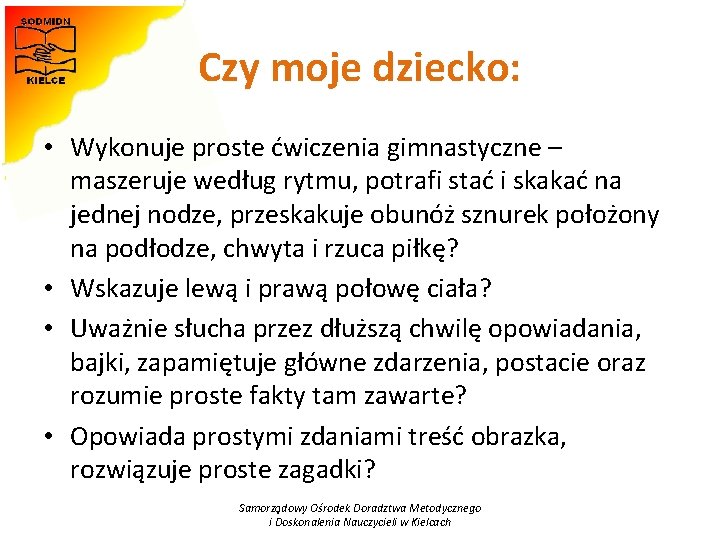 SODMIDN
KIELCE

Czy moje dziecko:

• Wykonuje proste ćwiczenia gimnastyczne – maszeruje według rytmu, potrafi stać i skakać na jednej nodze, przeskakuje obunóż sznurek położony na podłodze, chwyta i rzuca piłkę?
• Wskazuje lewą i prawą połowę ciała?
• Uważnie słucha przez dłuższą chwilę opowiadania, bajki, zapamiętuje główne zdarzenia, postacie oraz rozumie proste fakty tam zawarte?
• Opowiada prostymi zdaniami treść obrazka, rozwiązuje proste zagadki?

Samorządowy Ośrodek Doradztwa Metodycznego i Doskonalenia Nauczycieli w Kielcach